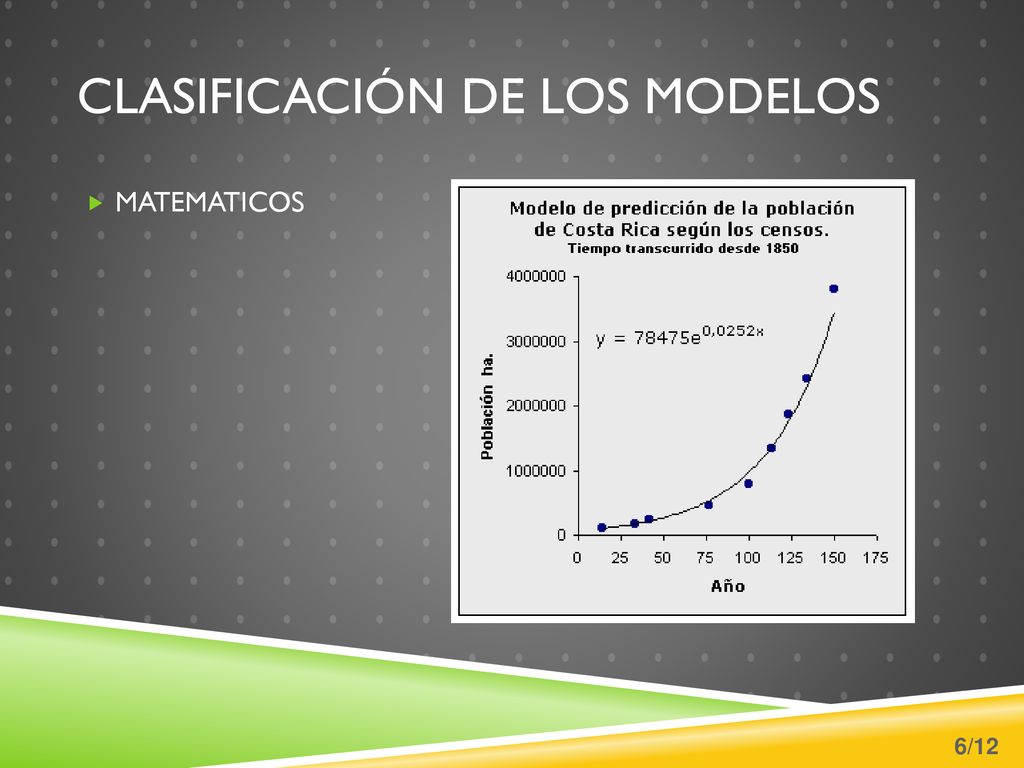 CLASIFICACIÓN DE LOS MODELOS

MATEMATICOS

Modelo de predicción de la población de Costa Rica según los censos.
Tiempo transcurrido desde 1850

$y = 78475e^{0,0252x}$

Población ha.

4000000
3000000
2000000
1000000
0

0 25 50 75 100 125 150 175

Año

6/12